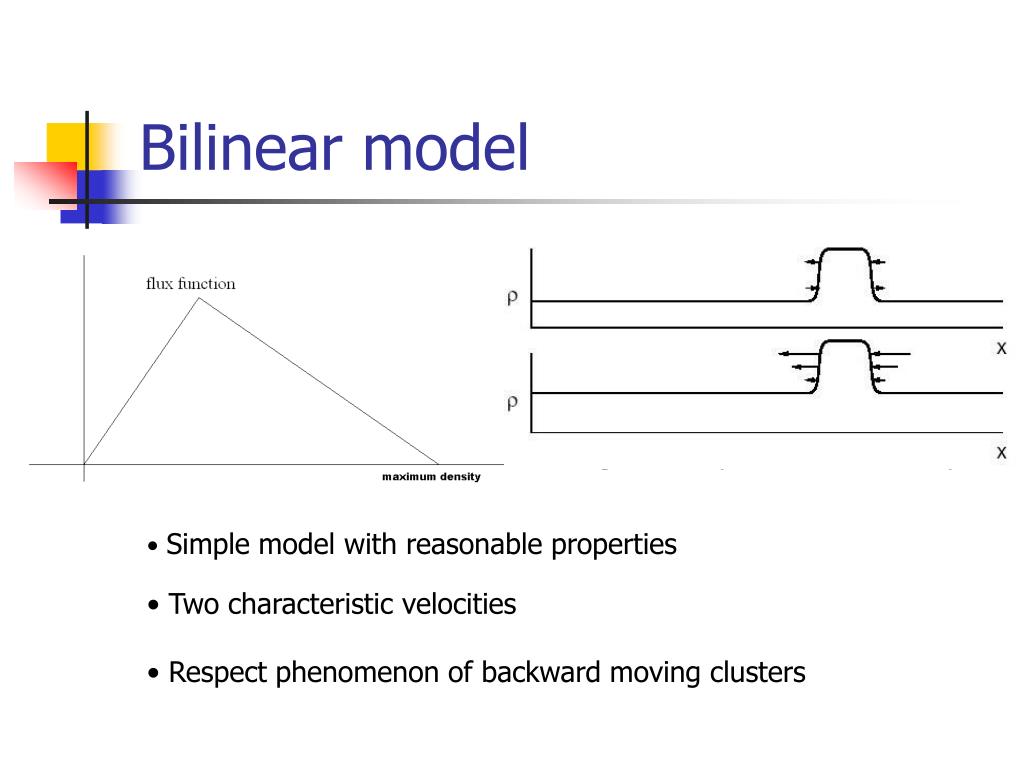 Bilinear model

flux function

maximum density

ρ

x

ρ

x

• Simple model with reasonable properties

• Two characteristic velocities

• Respect phenomenon of backward moving clusters